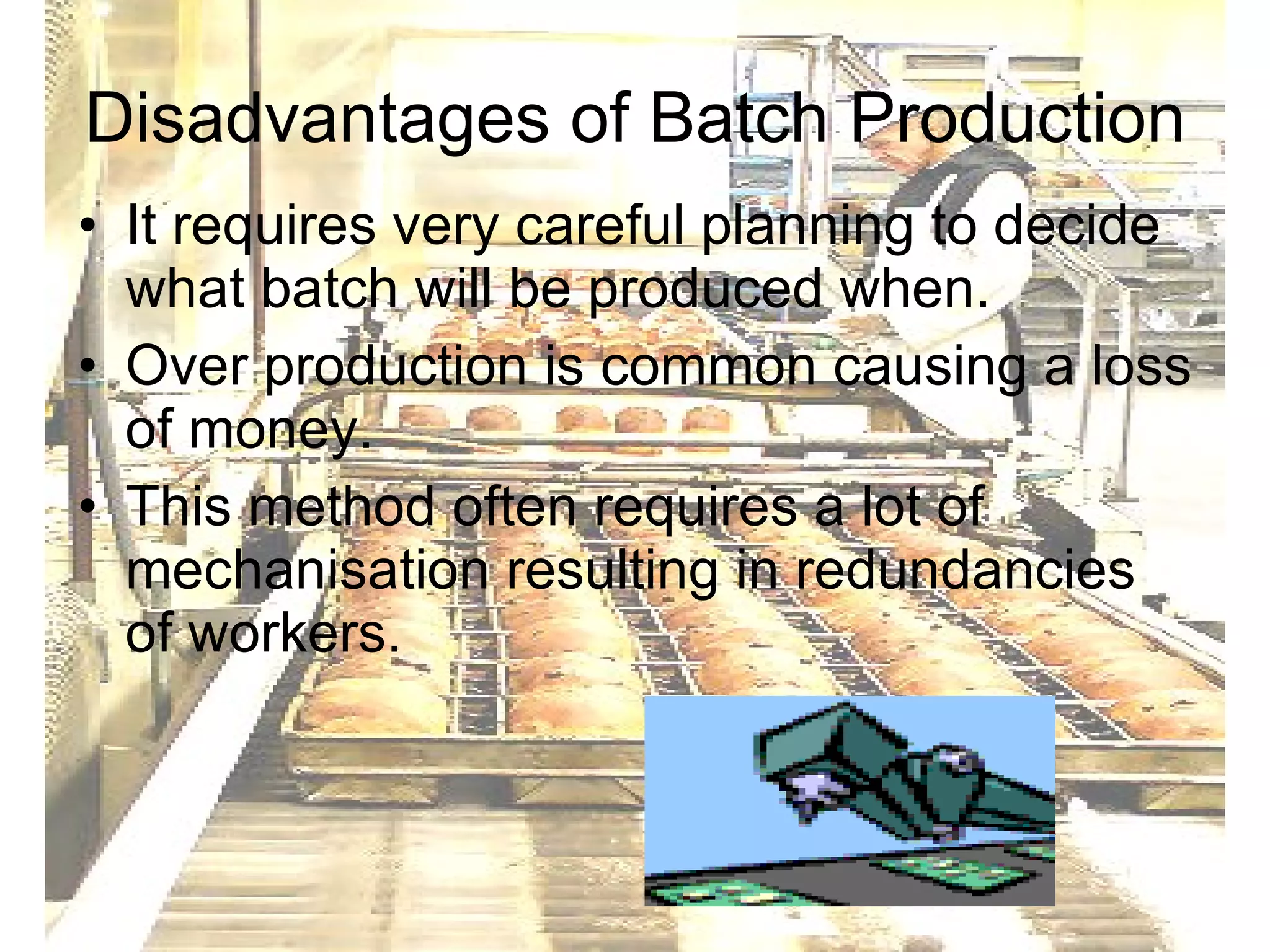 Disadvantages of Batch Production

• It requires very careful planning to decide what batch will be produced when.
• Over production is common causing a loss of money.
• This method often requires a lot of mechanisation resulting in redundancies of workers.